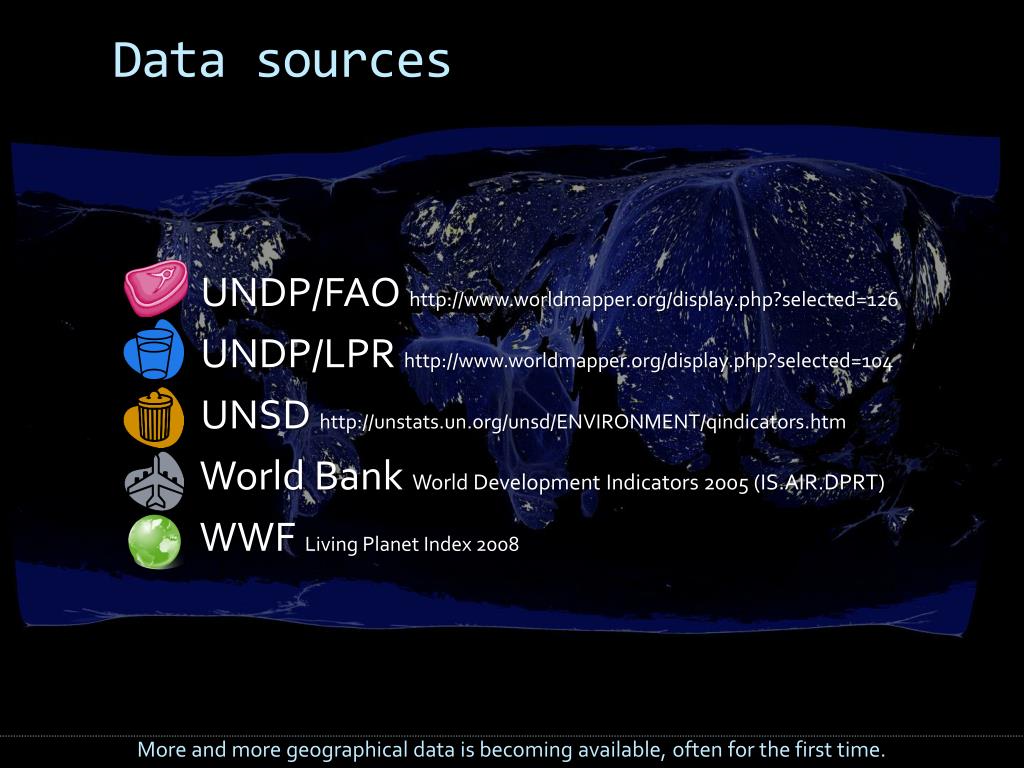 Data sources

UNDP/FAO http://www.worldmapper.org/display.php?selected=126
UNDP/LPR http://www.worldmapper.org/display.php?selected=104
UNSD http://unstats.un.org/unsd/ENVIRONMENT/qindicators.htm
World Bank World Development Indicators 2005 (IS.AIR.DPRT)
WWF Living Planet Index 2008

More and more geographical data is becoming available, often for the first time.